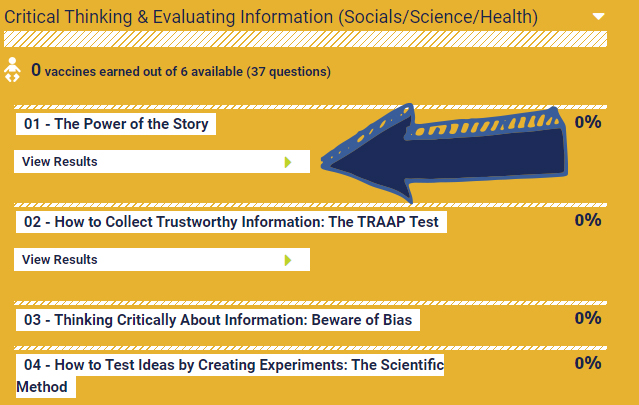 Critical Thinking & Evaluating Information (Socials/Science/Health)

0 vaccines earned out of 6 available (37 questions)

01 - The Power of the Story

0%

View Results

02 - How to Collect Trustworthy Information: The TRAAP Test

0%

View Results

03 - Thinking Critically About Information: Beware of Bias

0%

04 - How to Test Ideas by Creating Experiments: The Scientific Method

0%